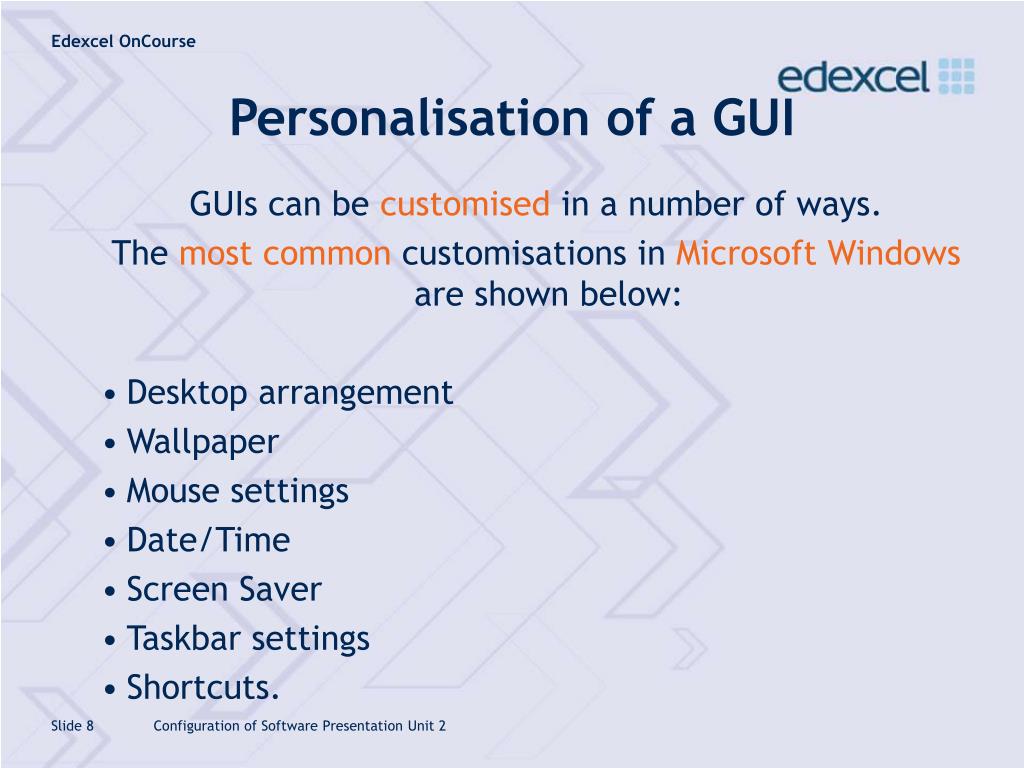 Edexcel OnCourse

edexcel

Personalisation of a GUI

GUIs can be customised in a number of ways.
The most common customisations in Microsoft Windows are shown below:

• Desktop arrangement
• Wallpaper
• Mouse settings
• Date/Time
• Screen Saver
• Taskbar settings
• Shortcuts.

Slide 8 Configuration of Software Presentation Unit 2